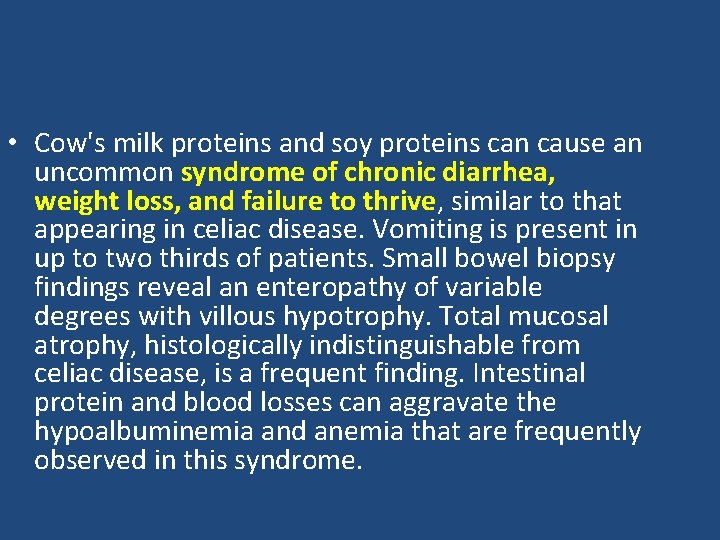 • Cow's milk proteins and soy proteins can cause an uncommon syndrome of chronic diarrhea, weight loss, and failure to thrive, similar to that appearing in celiac disease. Vomiting is present in up to two thirds of patients. Small bowel biopsy findings reveal an enteropathy of variable degrees with villous hypotrophy. Total mucosal atrophy, histologically indistinguishable from celiac disease, is a frequent finding. Intestinal protein and blood losses can aggravate the hypoalbuminemia and anemia that are frequently observed in this syndrome.